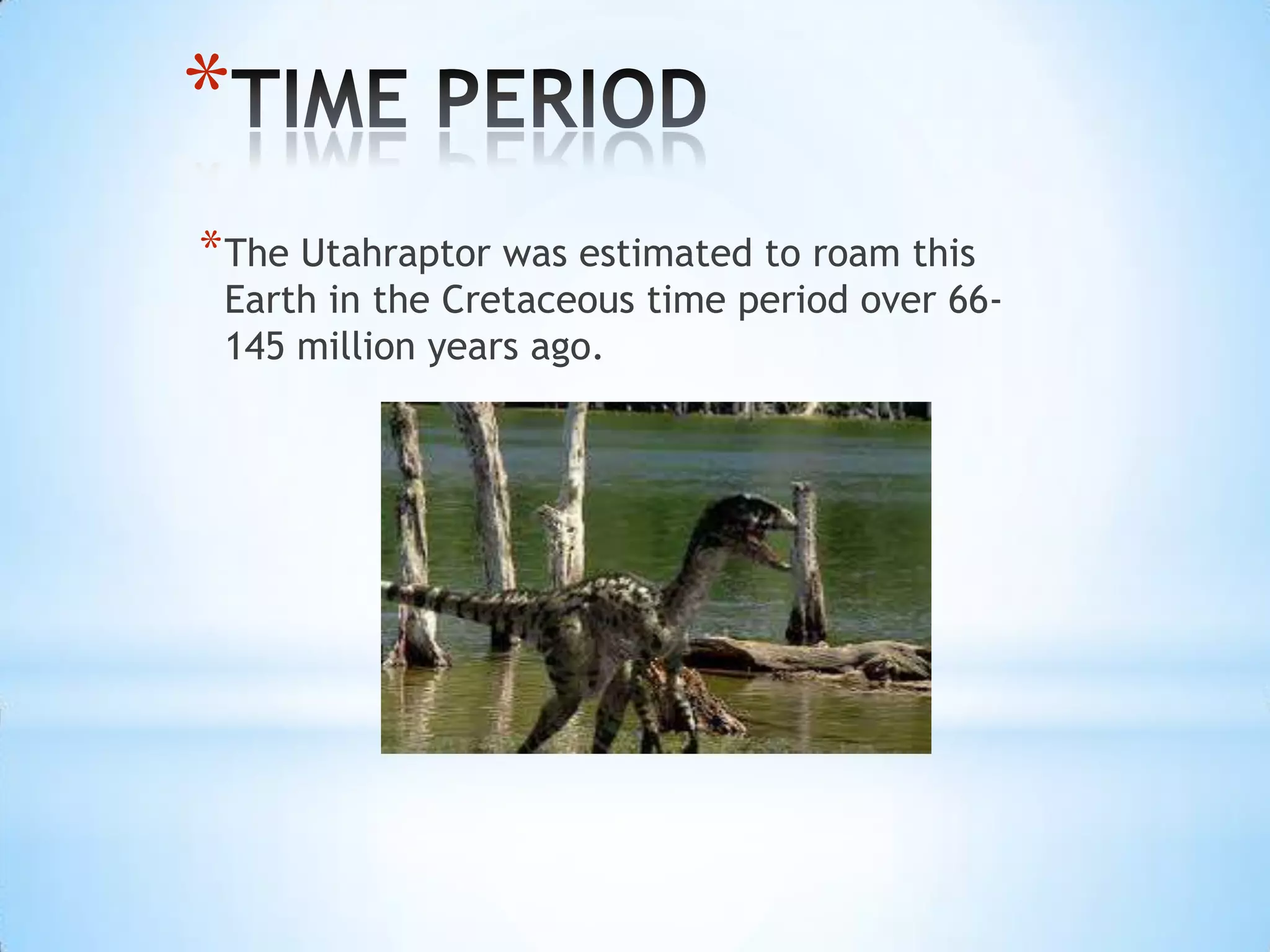 *TIME PERIOD

*The Utahraptor was estimated to roam this Earth in the Cretaceous time period over 66-145 million years ago.